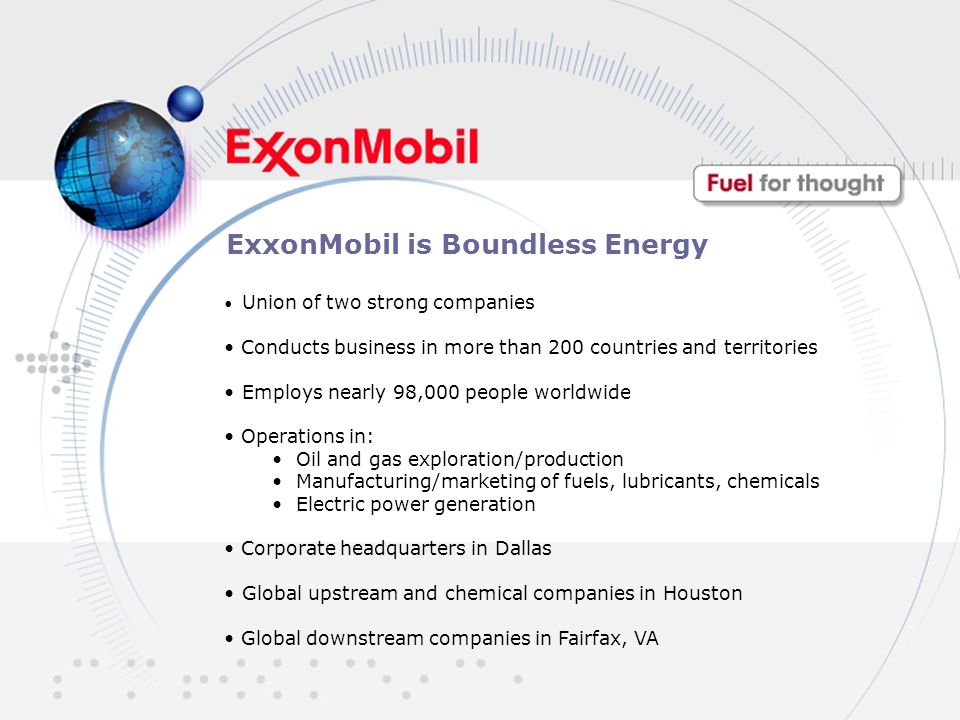 ExxonMobil

Fuel for thought

ExxonMobil is Boundless Energy

• Union of two strong companies

• Conducts business in more than 200 countries and territories

• Employs nearly 98,000 people worldwide

• Operations in:
• Oil and gas exploration/production
• Manufacturing/marketing of fuels, lubricants, chemicals
• Electric power generation

• Corporate headquarters in Dallas

• Global upstream and chemical companies in Houston

• Global downstream companies in Fairfax, VA